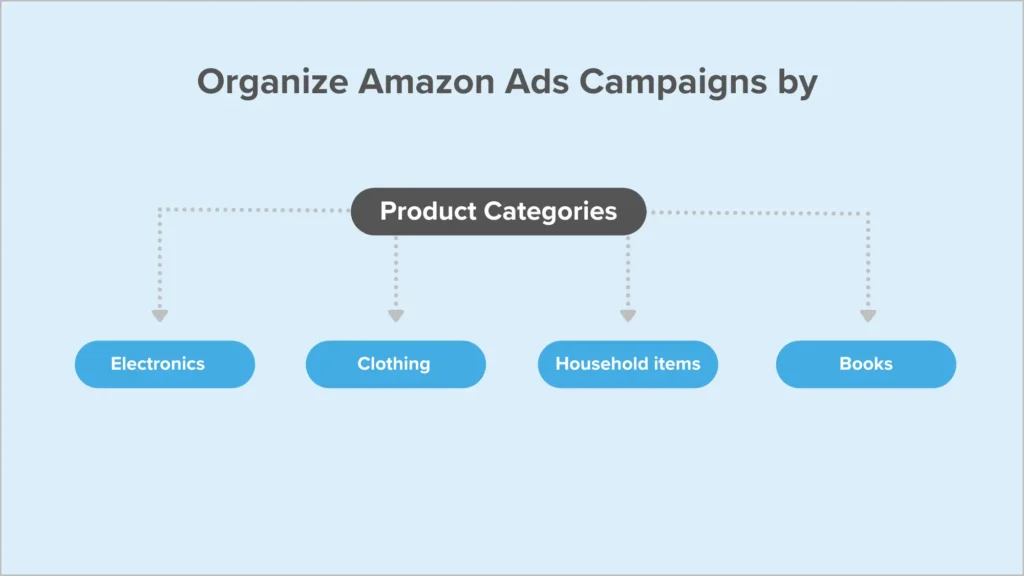 Organize Amazon Ads Campaigns by

Product Categories

Electronics

Clothing

Household items

Books